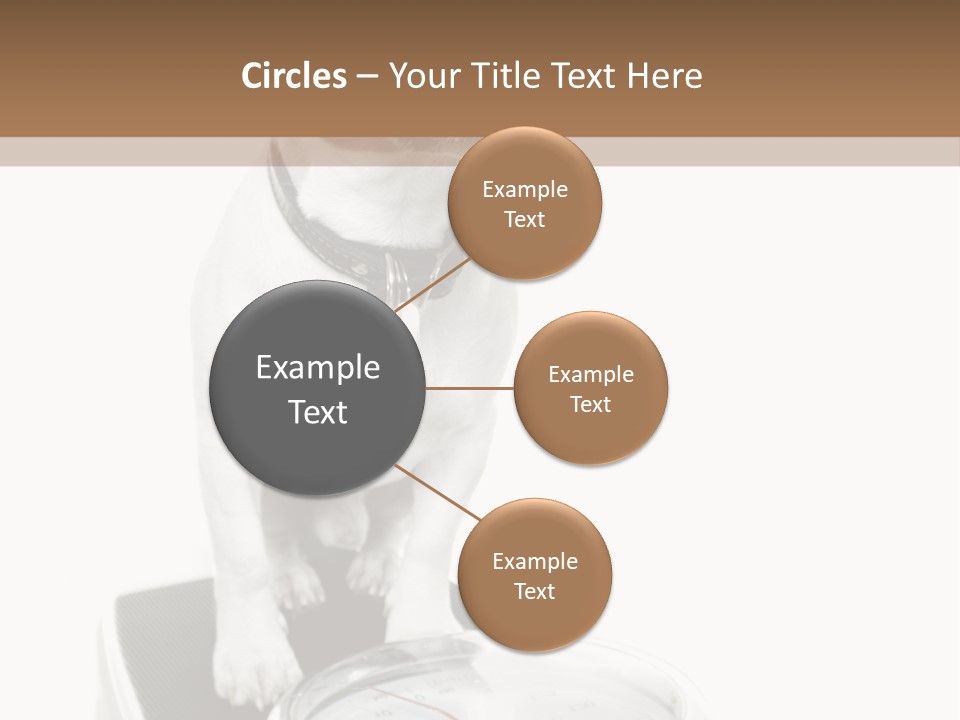 Circles – Your Title Text Here

Example Text

Example Text

Example Text

Example Text